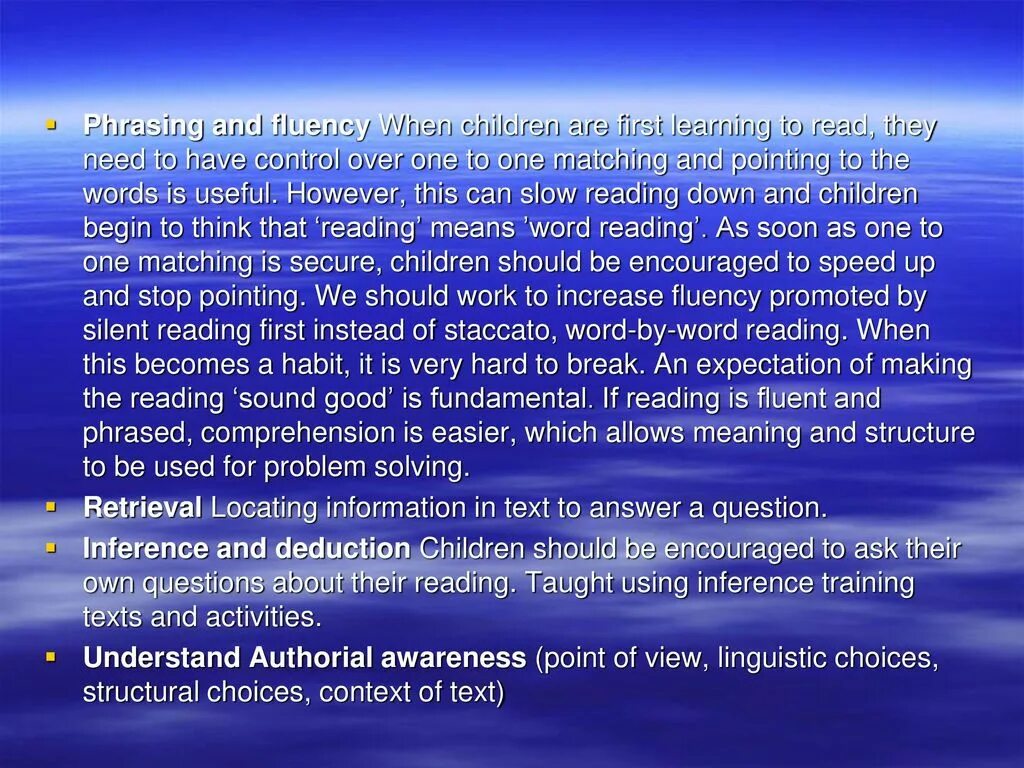 ▪ Phrasing and fluency When children are first learning to read, they need to have control over one to one matching and pointing to the words is useful. However, this can slow reading down and children begin to think that ‘reading’ means ’word reading’. As soon as one to one matching is secure, children should be encouraged to speed up and stop pointing. We should work to increase fluency promoted by silent reading first instead of staccato, word-by-word reading. When this becomes a habit, it is very hard to break. An expectation of making the reading ‘sound good’ is fundamental. If reading is fluent and phrased, comprehension is easier, which allows meaning and structure to be used for problem solving.

▪ Retrieval Locating information in text to answer a question.

▪ Inference and deduction Children should be encouraged to ask their own questions about their reading. Taught using inference training texts and activities.

▪ Understand Authorial awareness (point of view, linguistic choices, structural choices, context of text)